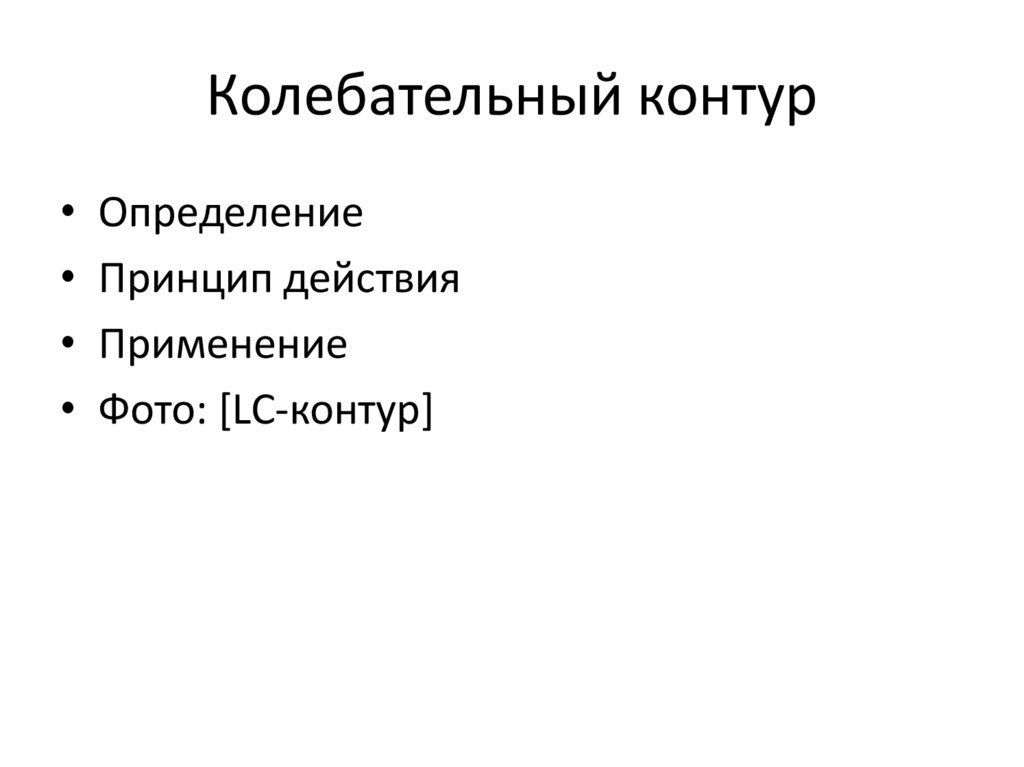 Колебательный контур

• Определение
• Принцип действия
• Применение
• Фото: [LC-контур]